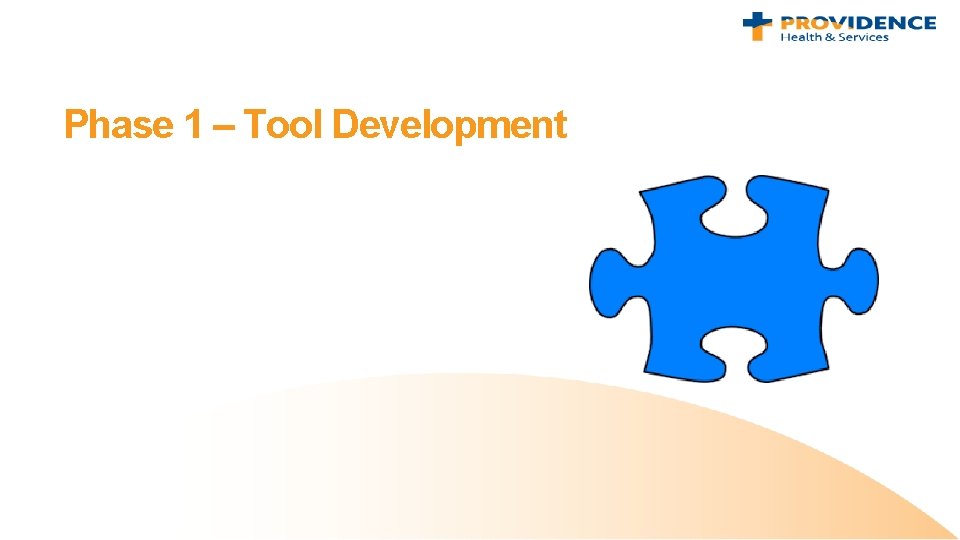 PROVIDENCE
Health & Services

Phase 1 – Tool Development